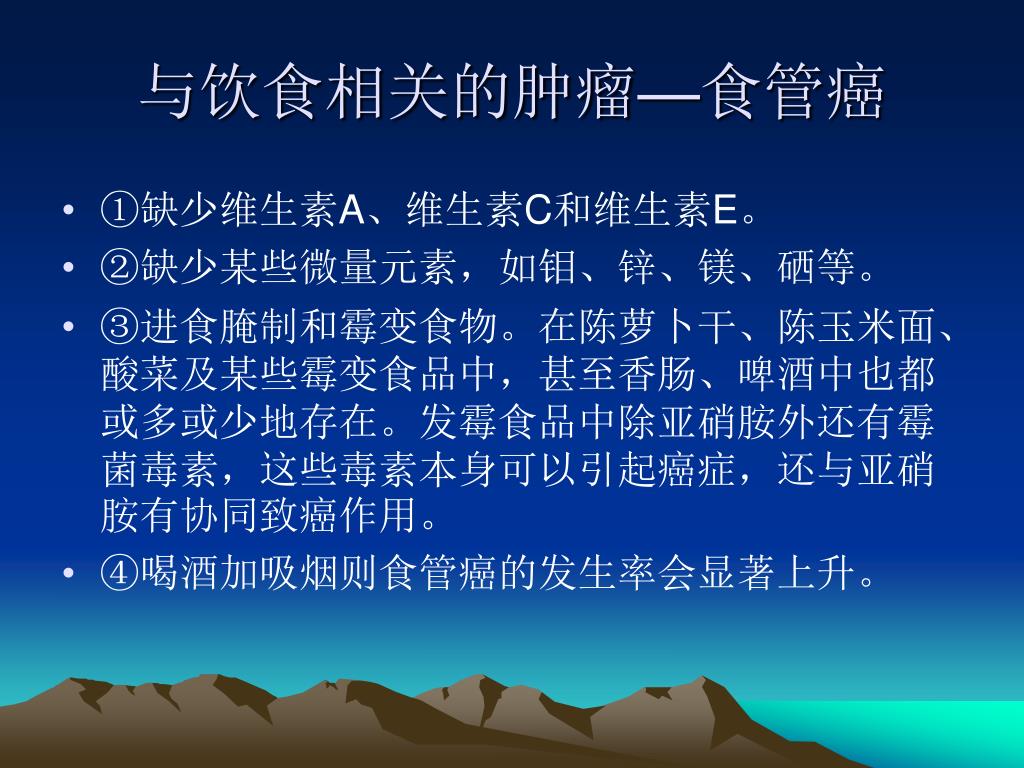 与饮食相关的肿瘤—食管癌

• ①缺少维生素A、维生素C和维生素E。
• ②缺少某些微量元素，如钼、锌、镁、硒等。
• ③进食腌制和霉变食物。在陈萝卜干、陈玉米面、酸菜及某些霉变食品中，甚至香肠、啤酒中也都或多或少地存在。发霉食品中除亚硝胺外还有霉菌毒素，这些毒素本身可以引起癌症，还与亚硝胺有协同致癌作用。
• ④喝酒加吸烟则食管癌的发生率会显著上升。